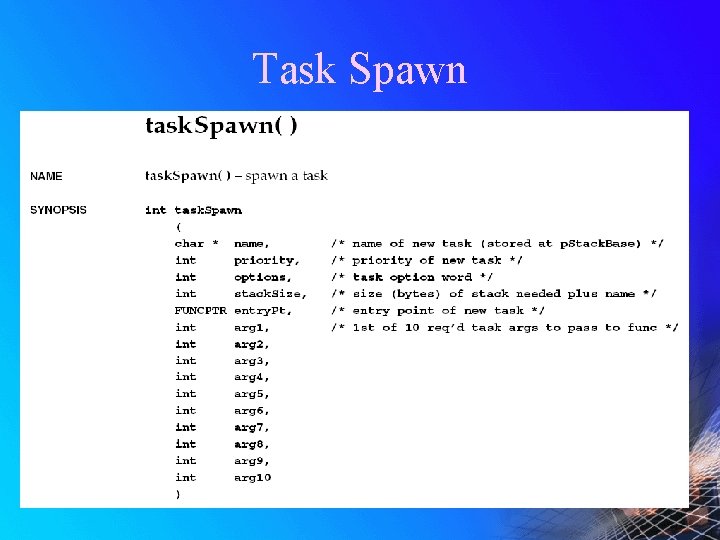 Task Spawn

taskSpawn( )

NAME taskSpawn( ) – spawn a task

SYNOPSIS int taskSpawn
(
char * name, /* name of new task (stored at pStackBase) */
int priority, /* priority of new task */
int options, /* task option word */
int stackSize, /* size (bytes) of stack needed plus name */
FUNCPTR entryPt, /* entry point of new task */
int arg1, /* 1st of 10 req'd task args to pass to func */
int arg2,
int arg3,
int arg4,
int arg5,
int arg6,
int arg7,
int arg8,
int arg9,
int arg10
)